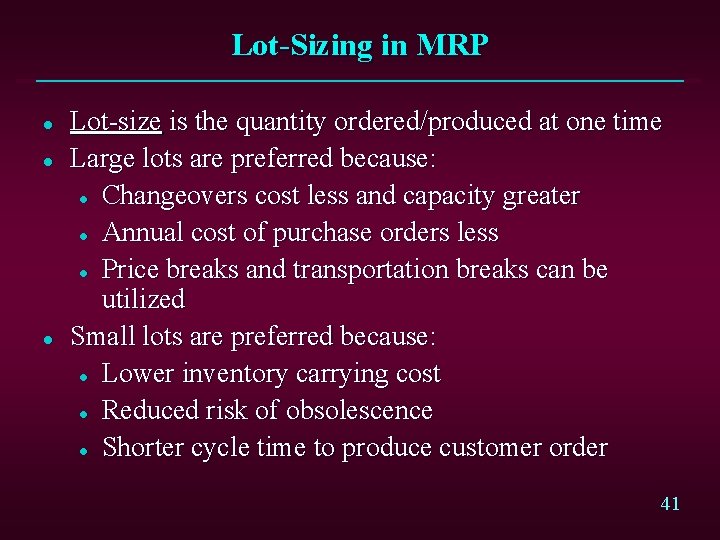 Lot-Sizing in MRP

- Lot-size is the quantity ordered/produced at one time
- Large lots are preferred because:
  - Changeovers cost less and capacity greater
  - Annual cost of purchase orders less
  - Price breaks and transportation breaks can be utilized
- Small lots are preferred because:
  - Lower inventory carrying cost
  - Reduced risk of obsolescence
  - Shorter cycle time to produce customer order

41